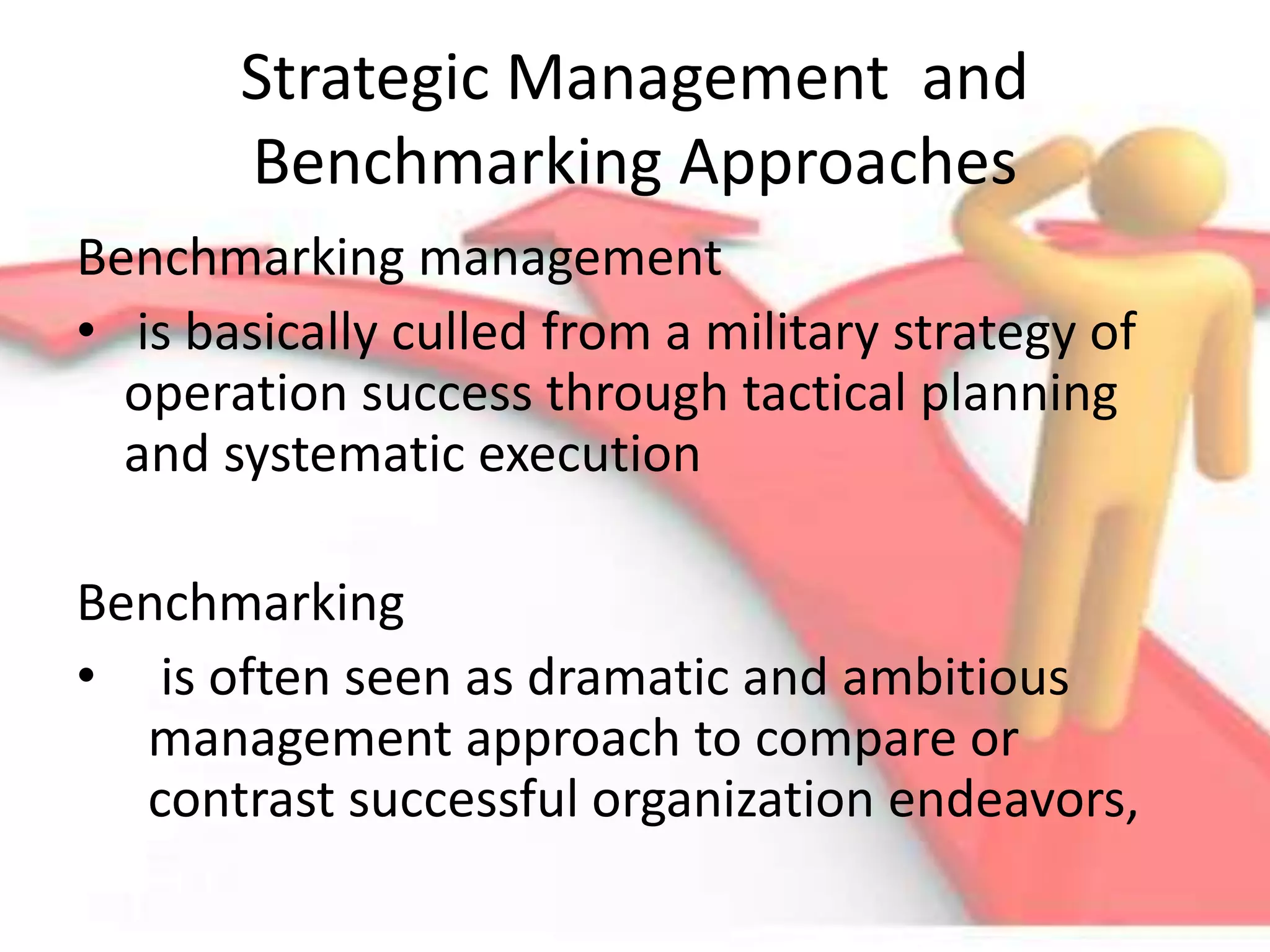 Strategic Management and Benchmarking Approaches

Benchmarking management

• is basically culled from a military strategy of operation success through tactical planning and systematic execution

Benchmarking

• is often seen as dramatic and ambitious management approach to compare or contrast successful organization endeavors,